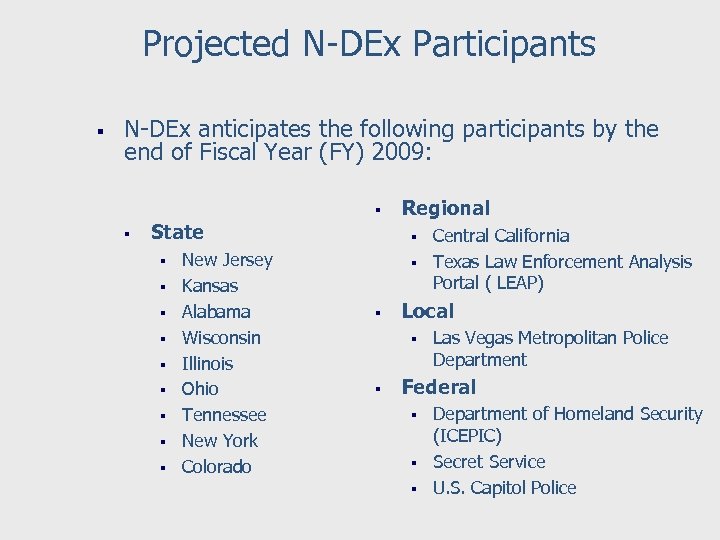 Projected N-DEx Participants

▪ N-DEx anticipates the following participants by the end of Fiscal Year (FY) 2009:

▪ State
▪ New Jersey
▪ Kansas
▪ Alabama
▪ Wisconsin
▪ Illinois
▪ Ohio
▪ Tennessee
▪ New York
▪ Colorado

▪ Regional
▪ Central California
▪ Texas Law Enforcement Analysis Portal ( LEAP)

▪ Local
▪ Las Vegas Metropolitan Police Department

▪ Federal
▪ Department of Homeland Security (ICEPIC)
▪ Secret Service
▪ U.S. Capitol Police